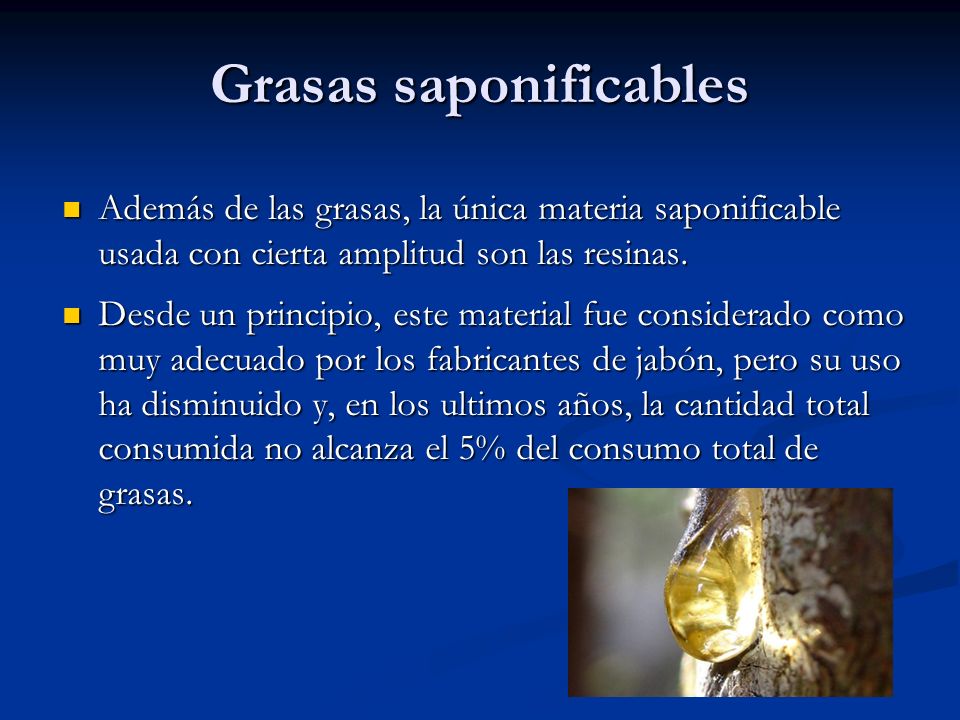 Grasas saponificables

Además de las grasas, la única materia saponificable usada con cierta amplitud son las resinas.

Desde un principio, este material fue considerado como muy adecuado por los fabricantes de jabón, pero su uso ha disminuido y, en los ultimos años, la cantidad total consumida no alcanza el 5% del consumo total de grasas.